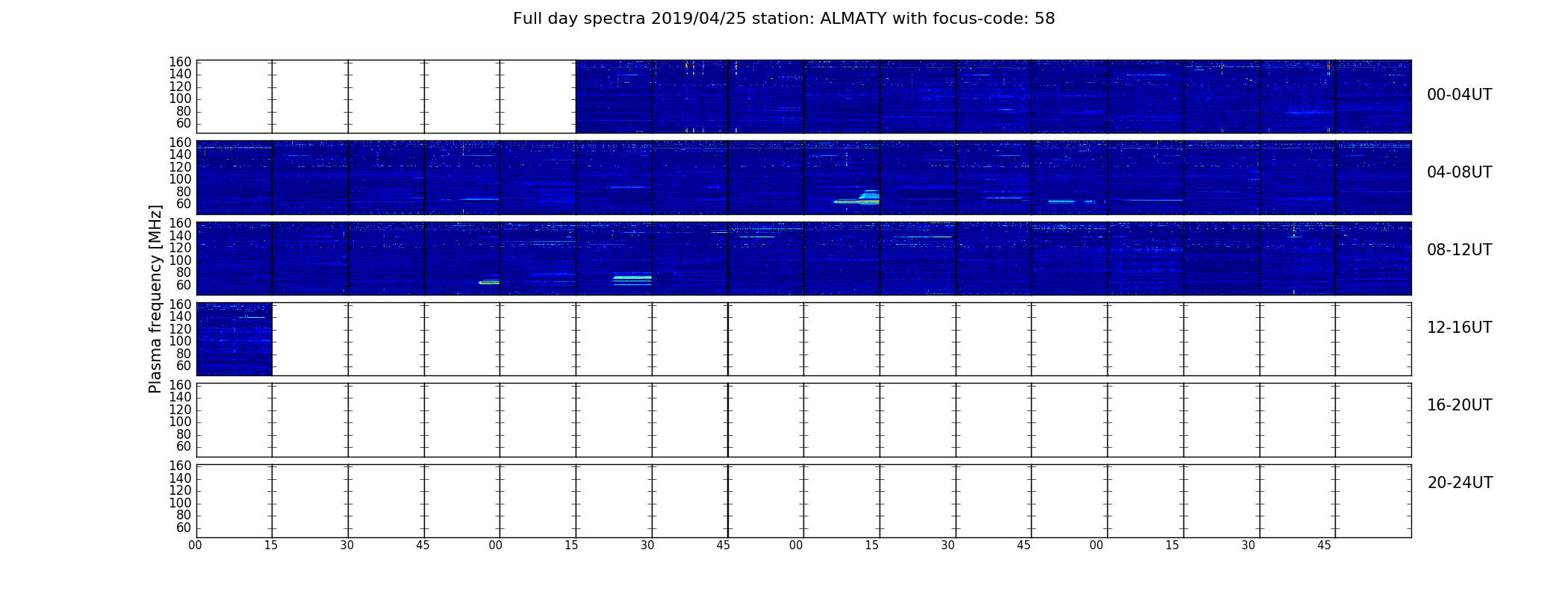 Full day spectra 2019/04/25 station: ALMATY with focus-code: 58

Plasma frequency [MHz]

160
140
120
100
80
60

00-04UT

160
140
120
100
80
60

04-08UT

160
140
120
100
80
60

08-12UT

160
140
120
100
80
60

12-16UT

160
140
120
100
80
60

16-20UT

160
140
120
100
80
60

20-24UT

00 15 30 45 00 15 30 45 00 15 30 45 00 15 30 45